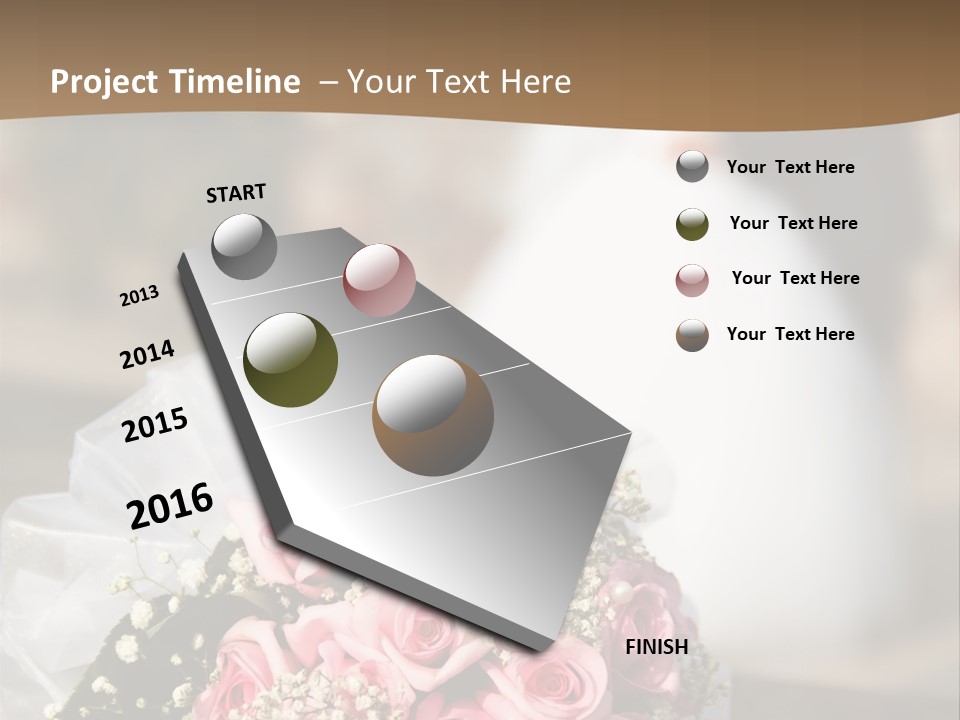 Project Timeline – Your Text Here

START

2013

2014

2015

2016

FINISH

Your Text Here

Your Text Here

Your Text Here

Your Text Here